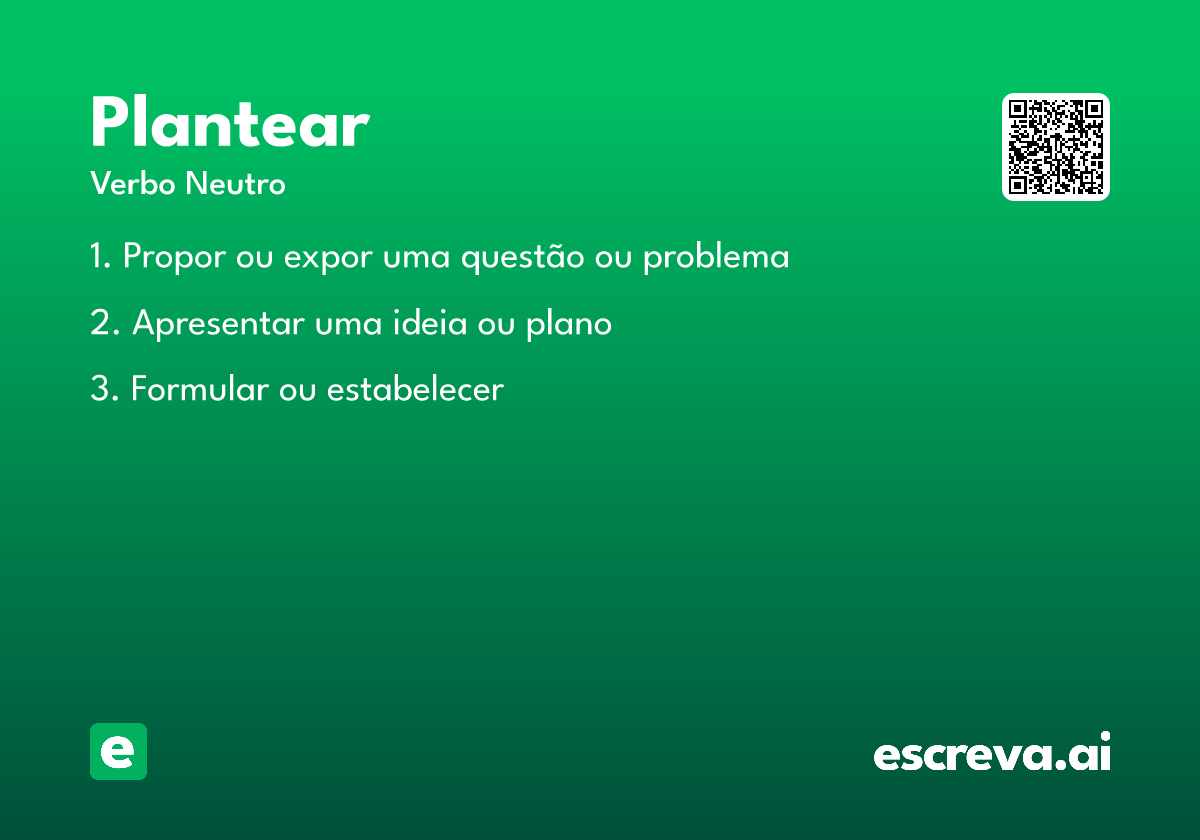 Plantear
Verbo Neutro

1. Propor ou expor uma questão ou problema

2. Apresentar uma ideia ou plano

3. Formular ou estabelecer

e

escreva.ai